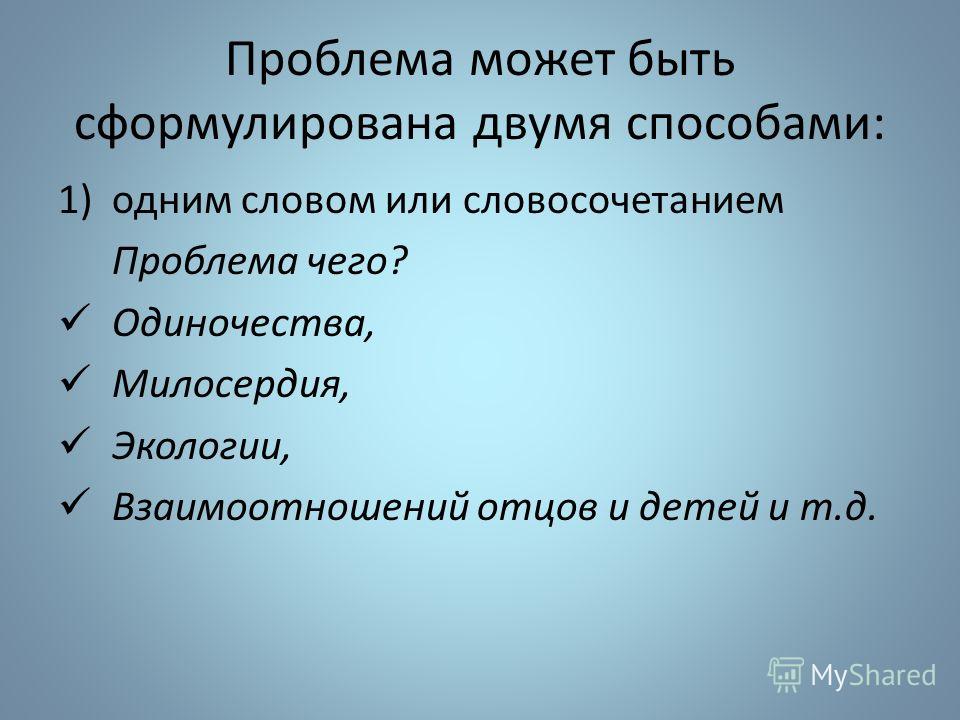 Проблема может быть сформулирована двумя способами:

1) одним словом или словосочетанием

Проблема чего?

✓ Одиночества,

✓ Милосердия,

✓ Экологии,

✓ Взаимоотношений отцов и детей и т.д.

MyShared